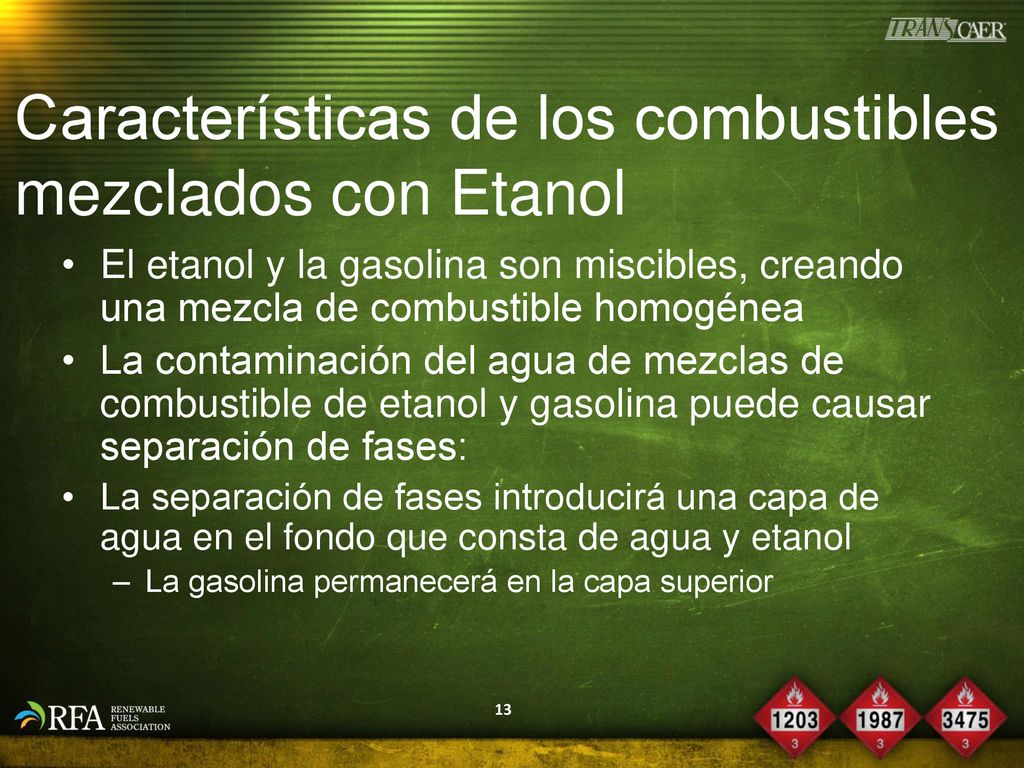 TRANSCAER

Características de los combustibles mezclados con Etanol

• El etanol y la gasolina son miscibles, creando una mezcla de combustible homogénea
• La contaminación del agua de mezclas de combustible de etanol y gasolina puede causar separación de fases:
• La separación de fases introducirá una capa de agua en el fondo que consta de agua y etanol
– La gasolina permanecerá en la capa superior

RFA RENEWABLE FUELS ASSOCIATION

13

1203 3
1987 3
3475 3